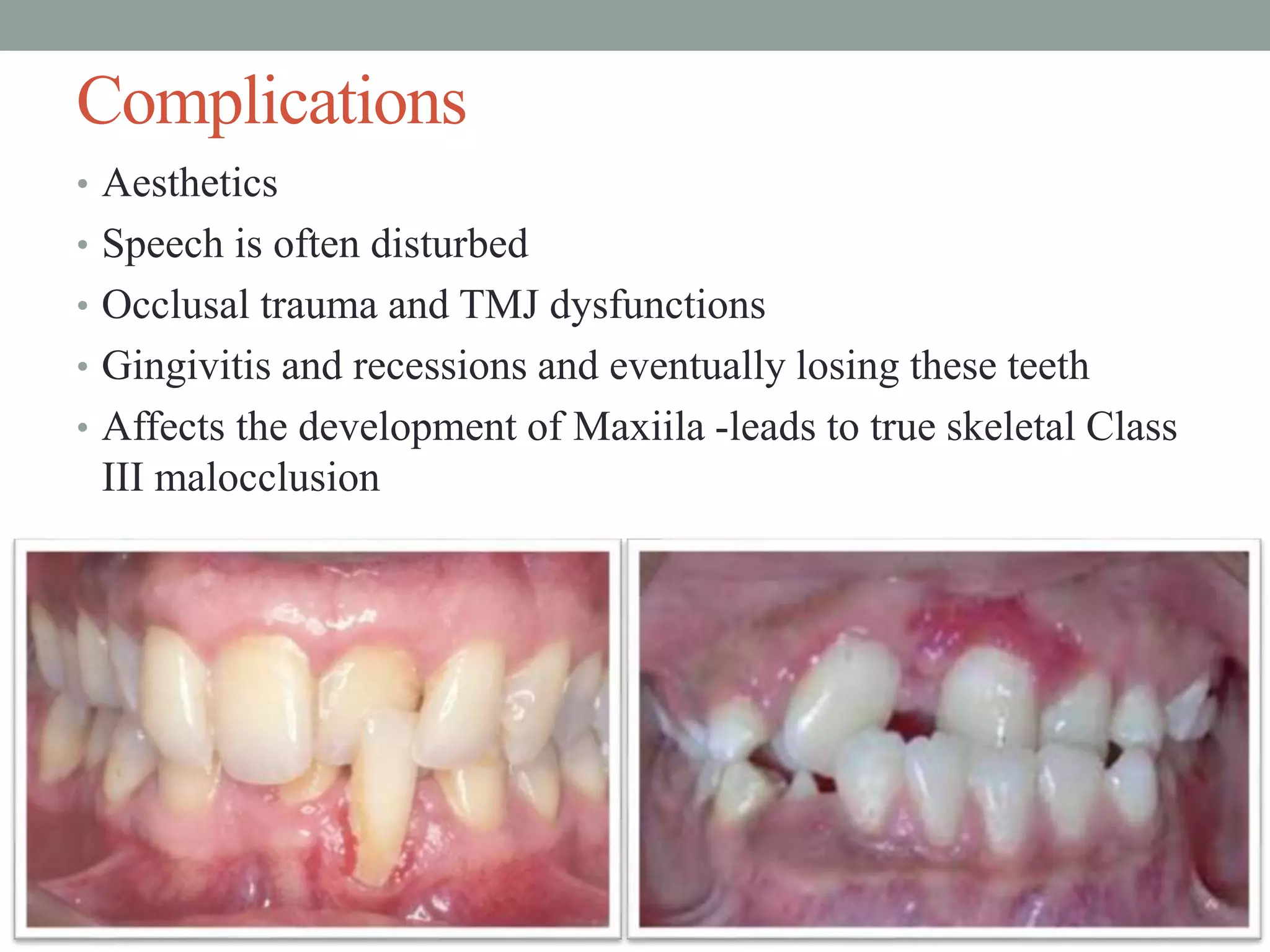 Complications

• Aesthetics
• Speech is often disturbed
• Occlusal trauma and TMJ dysfunctions
• Gingivitis and recessions and eventually losing these teeth
• Affects the development of Maxiila -leads to true skeletal Class III malocclusion